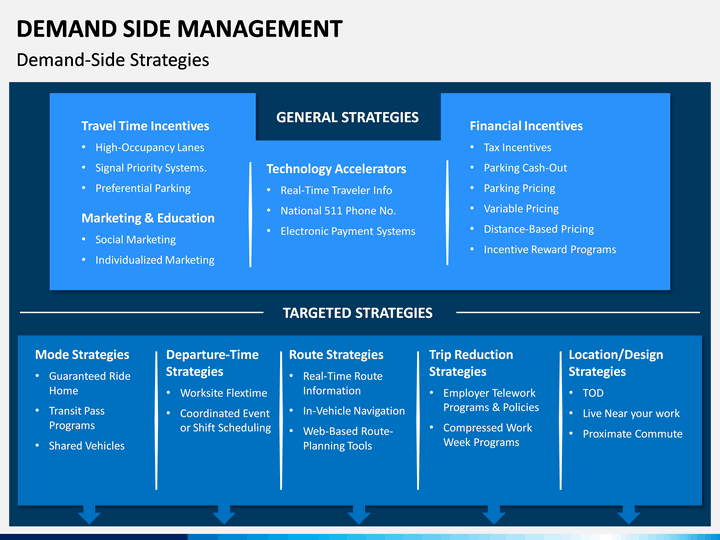 DEMAND SIDE MANAGEMENT

Demand-Side Strategies

GENERAL STRATEGIES

Travel Time Incentives
• High-Occupancy Lanes
• Signal Priority Systems.
• Preferential Parking

Marketing & Education
• Social Marketing
• Individualized Marketing

Technology Accelerators
• Real-Time Traveler Info
• National 511 Phone No.
• Electronic Payment Systems

Financial Incentives
• Tax Incentives
• Parking Cash-Out
• Parking Pricing
• Variable Pricing
• Distance-Based Pricing
• Incentive Reward Programs

TARGETED STRATEGIES

Mode Strategies
• Guaranteed Ride Home
• Transit Pass Programs
• Shared Vehicles

Departure-Time Strategies
• Worksite Flextime
• Coordinated Event or Shift Scheduling

Route Strategies
• Real-Time Route Information
• In-Vehicle Navigation
• Web-Based Route-Planning Tools

Trip Reduction Strategies
• Employer Telework Programs & Policies
• Compressed Work Week Programs

Location/Design Strategies
• TOD
• Live Near your work
• Proximate Commute